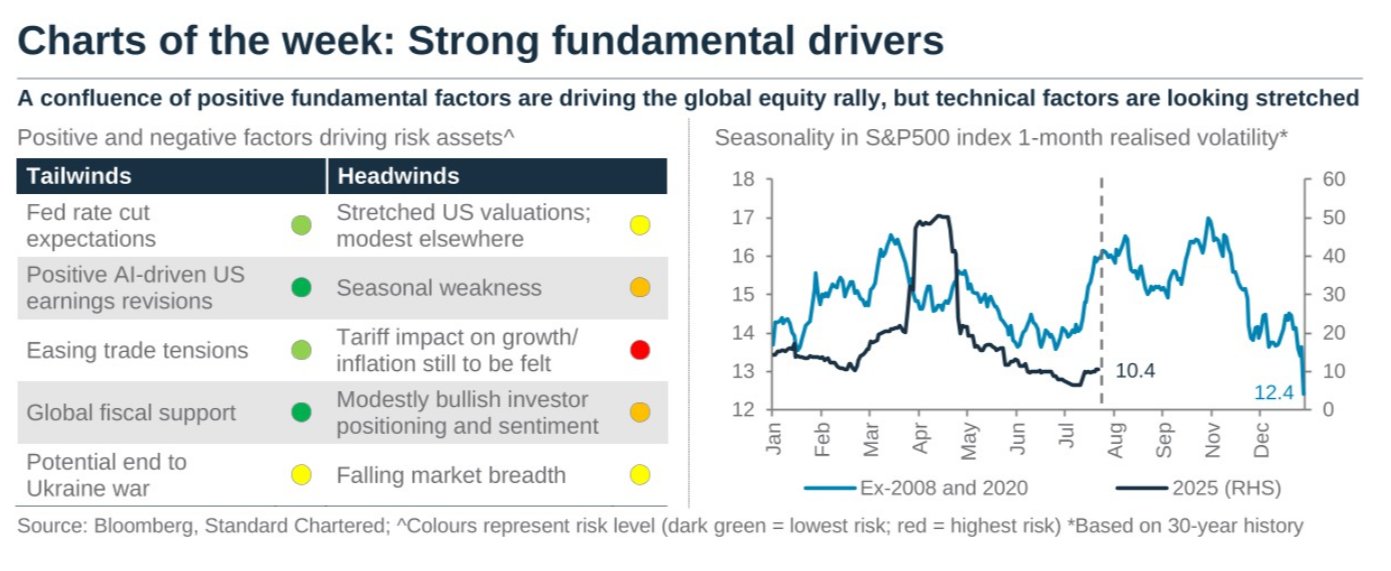 Charts of the week: Strong fundamental drivers

A confluence of positive fundamental factors are driving the global equity rally, but technical factors are looking stretched

Positive and negative factors driving risk assets^

| Tailwinds | Headwinds |
|---|---|
| Fed rate cut expectations | Stretched US valuations; modest elsewhere |
| Positive AI-driven US earnings revisions | Seasonal weakness |
| Easing trade tensions | Tariff impact on growth/ inflation still to be felt |
| Global fiscal support | Modestly bullish investor positioning and sentiment |
| Potential end to Ukraine war | Falling market breadth |

Seasonality in S&P500 index 1-month realised volatility*

18 17 16 15 14 13 12

60 50 40 30 20 10 0

10.4

12.4

Jan Feb Mar Apr May Jun Jul Aug Sep Nov Dec

Ex-2008 and 2020

2025 (RHS)

Source: Bloomberg, Standard Chartered; ^Colours represent risk level (dark green = lowest risk; red = highest risk) *Based on 30-year history